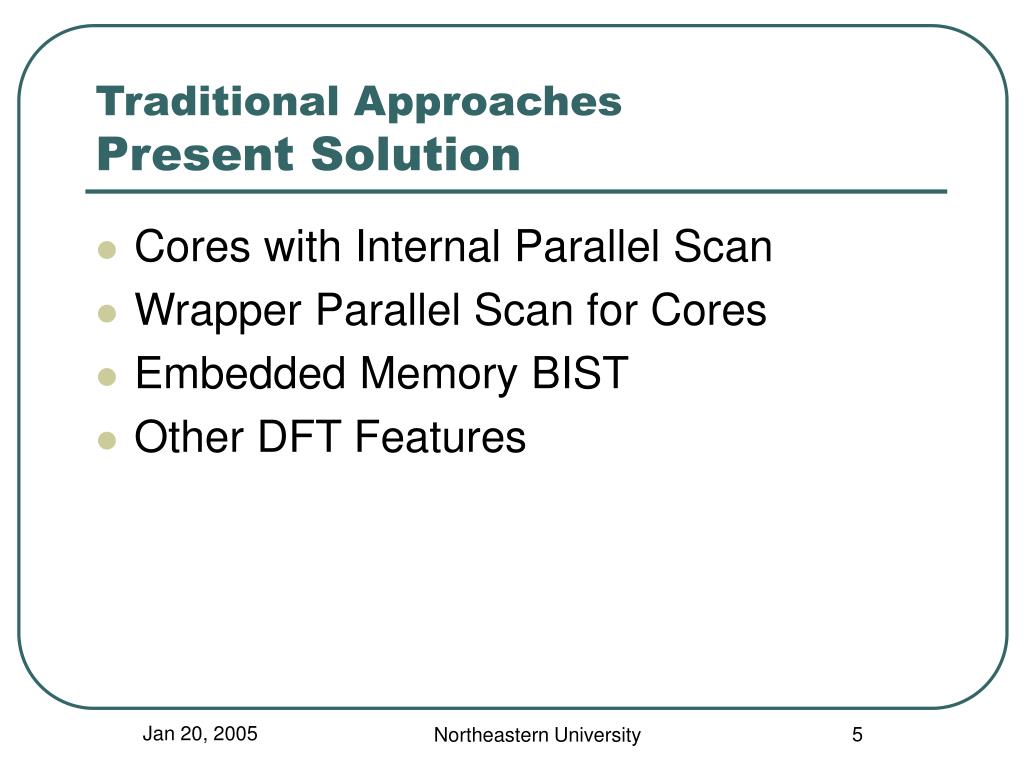 Traditional Approaches
Present Solution

- Cores with Internal Parallel Scan
- Wrapper Parallel Scan for Cores
- Embedded Memory BIST
- Other DFT Features

Jan 20, 2005
Northeastern University
5